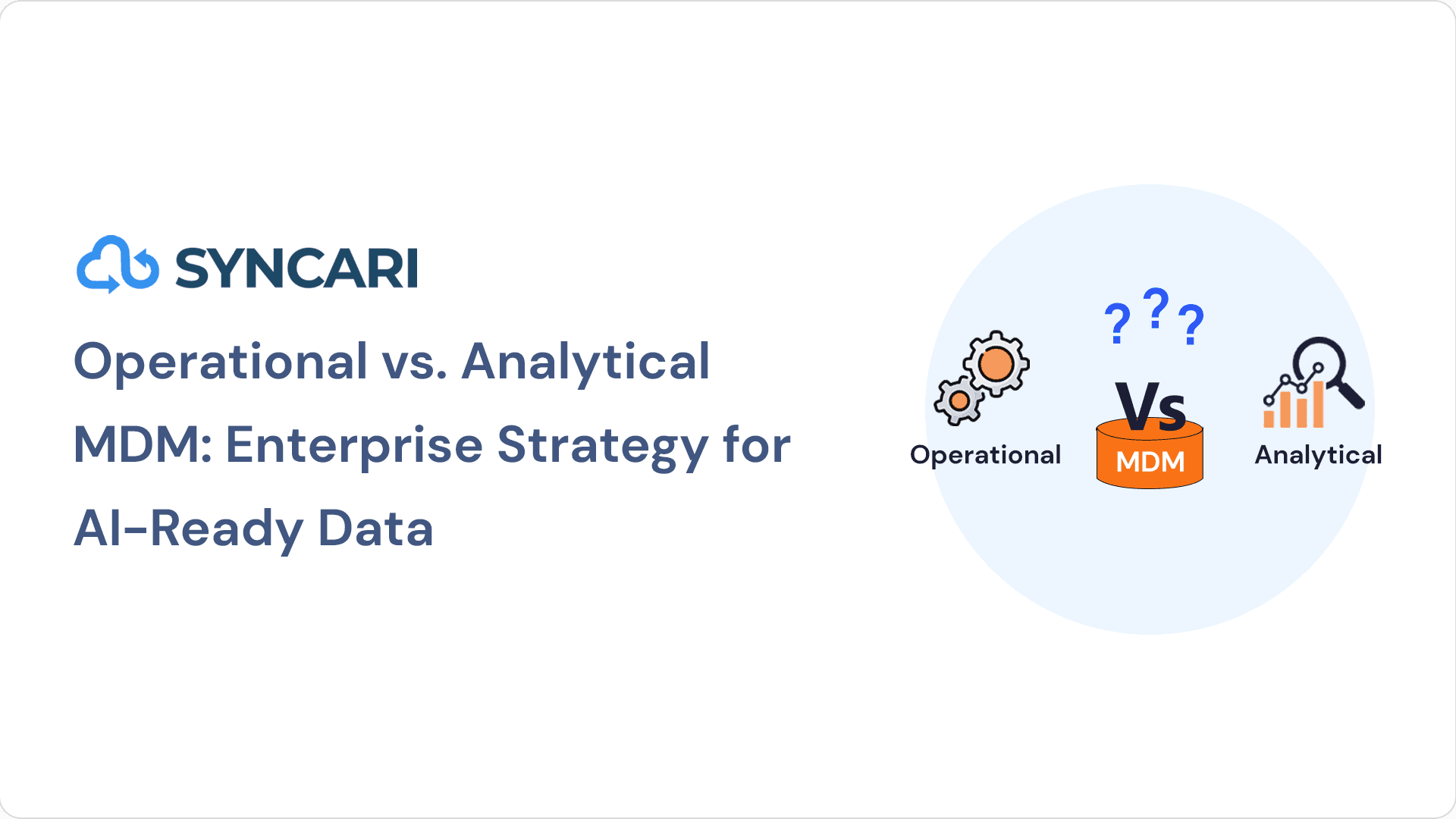 SYNCARI

Operational vs. Analytical MDM: Enterprise Strategy for AI-Ready Data

? ? ?

Operational

Vs

MDM

Analytical